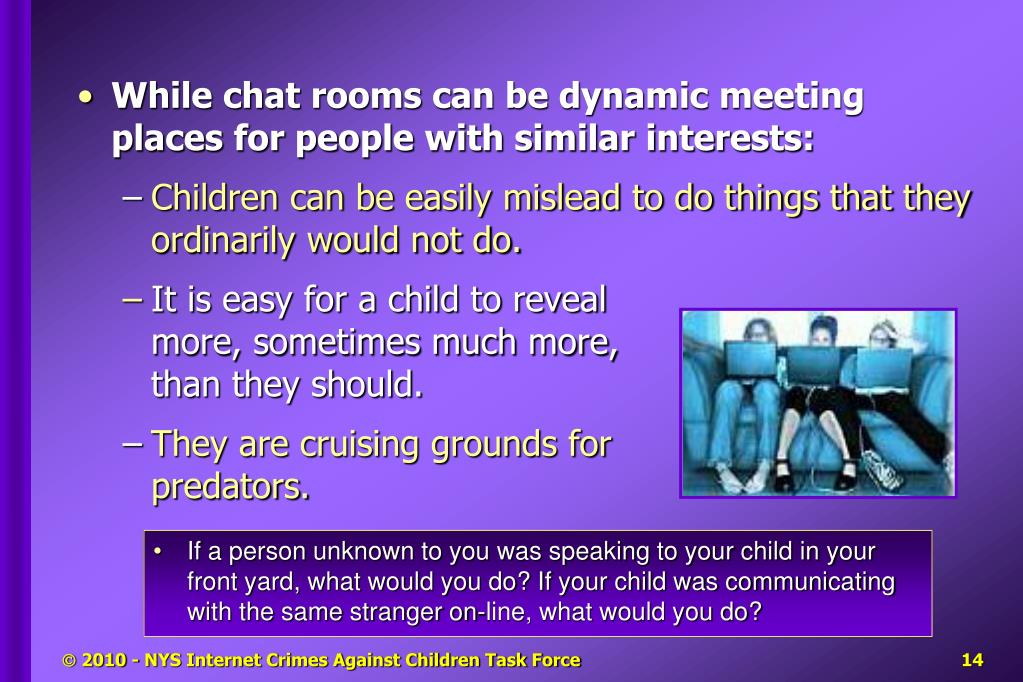 • While chat rooms can be dynamic meeting places for people with similar interests:

– Children can be easily mislead to do things that they ordinarily would not do.

– It is easy for a child to reveal more, sometimes much more, than they should.

– They are cruising grounds for predators.

• If a person unknown to you was speaking to your child in your front yard, what would you do? If your child was communicating with the same stranger on-line, what would you do?

© 2010 - NYS Internet Crimes Against Children Task Force

14